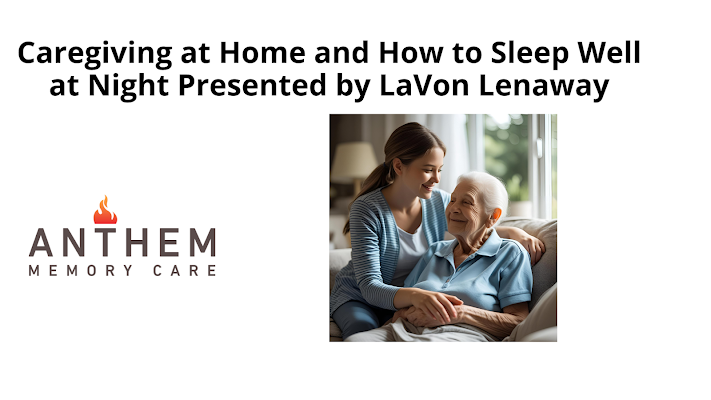 Caregiving at Home and How to Sleep Well at Night Presented by LaVon Lenaway

ANTHEM
MEMORY CARE